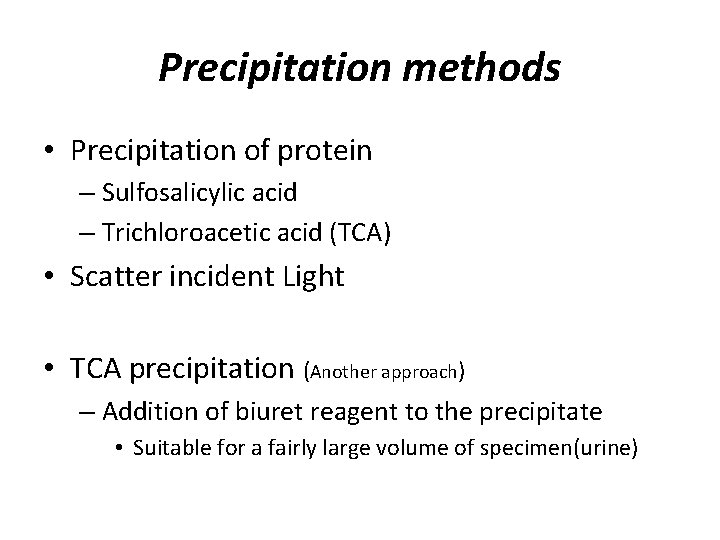 Precipitation methods

• Precipitation of protein
– Sulfosalicylic acid
– Trichloroacetic acid (TCA)
• Scatter incident Light

• TCA precipitation (Another approach)
– Addition of biuret reagent to the precipitate
• Suitable for a fairly large volume of specimen(urine)